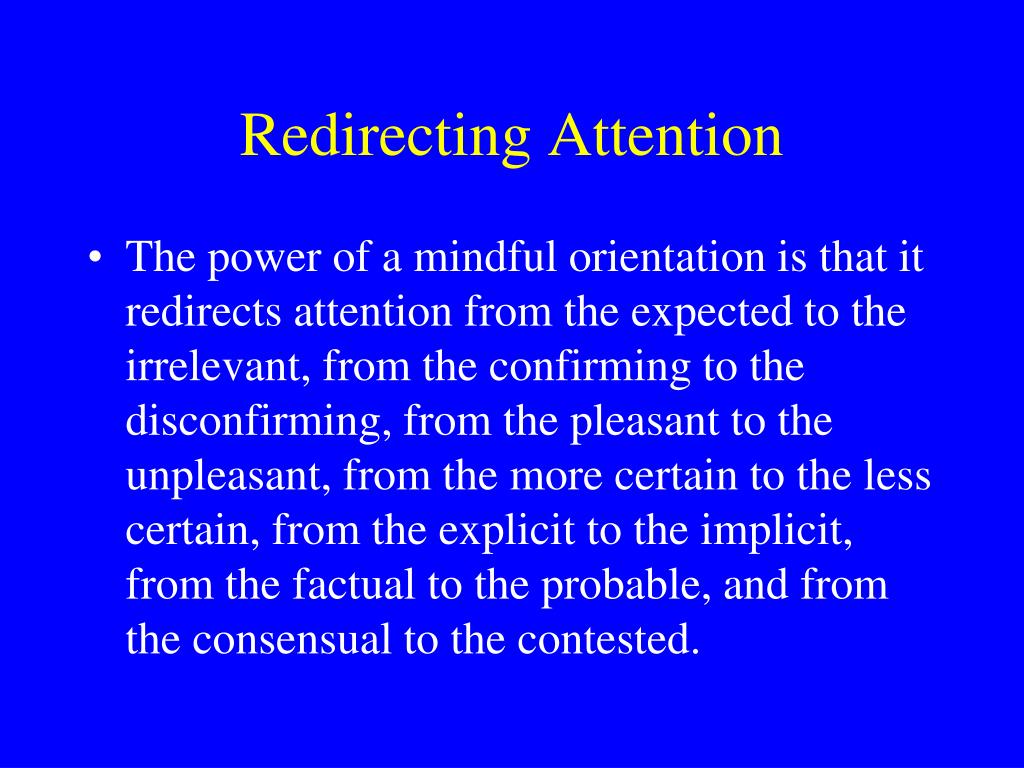 Redirecting Attention

• The power of a mindful orientation is that it redirects attention from the expected to the irrelevant, from the confirming to the disconfirming, from the pleasant to the unpleasant, from the more certain to the less certain, from the explicit to the implicit, from the factual to the probable, and from the consensual to the contested.